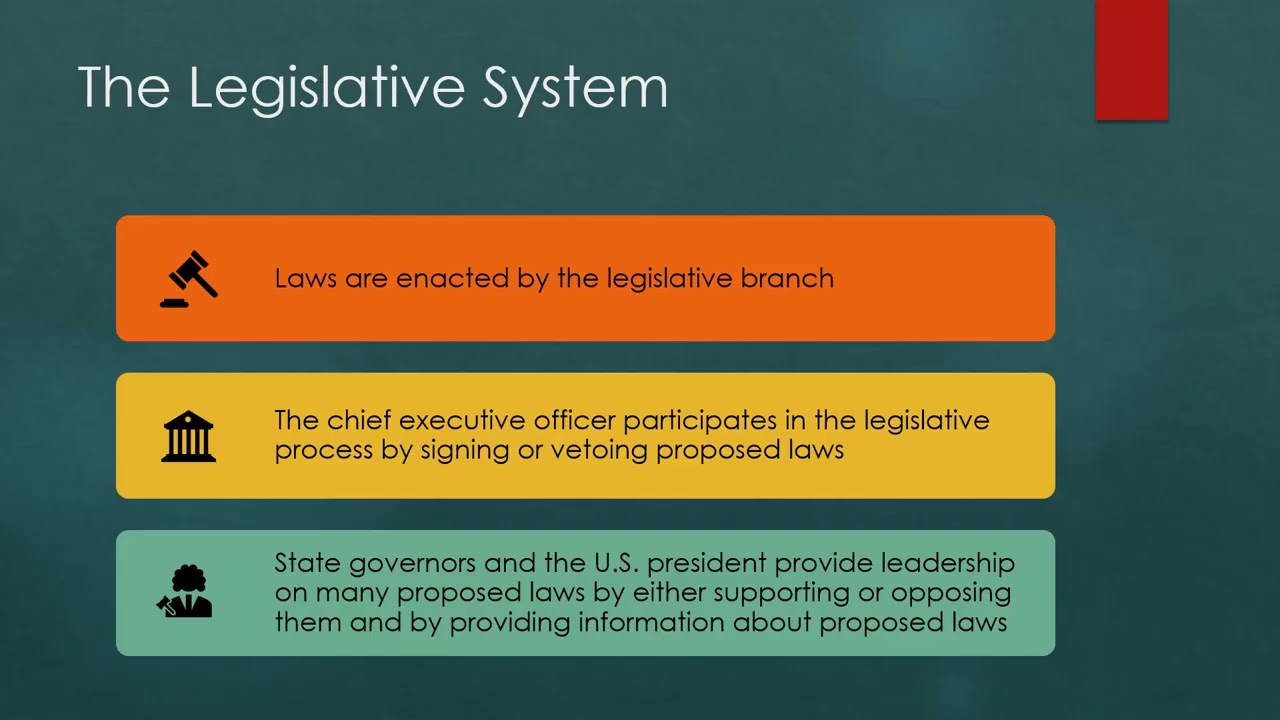 The Legislative System

Laws are enacted by the legislative branch

The chief executive officer participates in the legislative process by signing or vetoing proposed laws

State governors and the U.S. president provide leadership on many proposed laws by either supporting or opposing them and by providing information about proposed laws